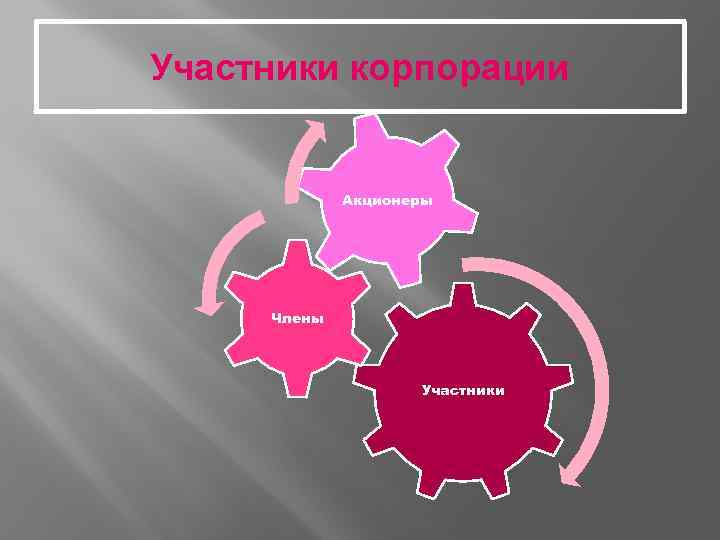 Участники корпорации

Акционеры

Члены

Участники